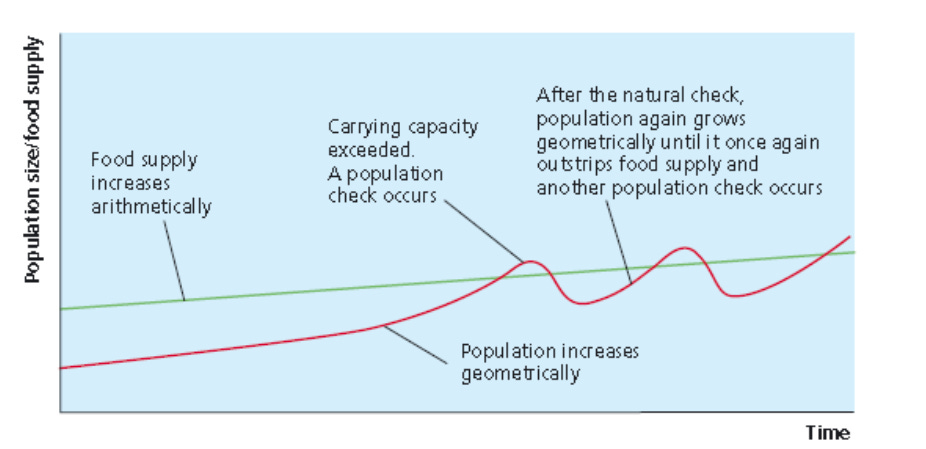 Population size/food supply

Food supply increases arithmetically

Carrying capacity exceeded. A population check occurs

After the natural check, population again grows geometrically until it once again outstrips food supply and another population check occurs

Population increases geometrically

Time